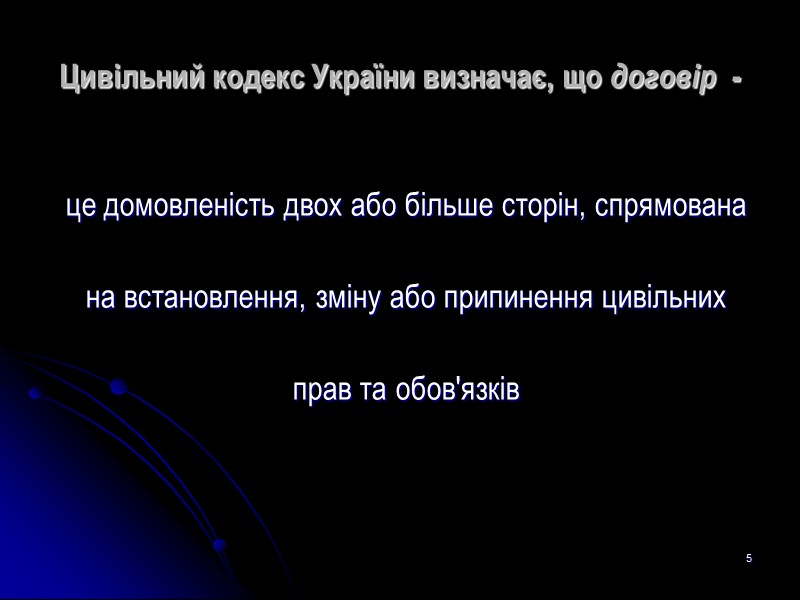 Цивільний кодекс України визначає, що договір -

це домовленість двох або більше сторін, спрямована на встановлення, зміну або припинення цивільних прав та обов'язків

5